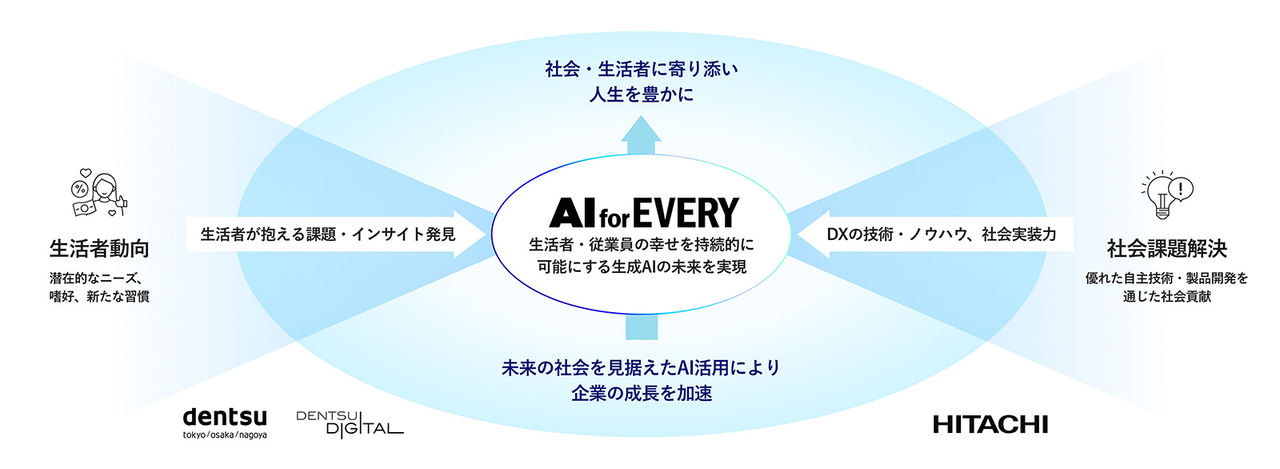 社会・生活者に寄り添い
人生を豊かに

生活者動向

潜在的なニーズ、
嗜好、新たな習慣

生活者が抱える課題・インサイト発見

AI for EVERY

生活者・従業員の幸せを持続的に
可能にする生成AIの未来を実現

DXの技術・ノウハウ、社会実装力

社会課題解決

優れた自主技術・製品開発を
通じた社会貢献

未来の社会を見据えたAI活用により
企業の成長を加速

dentsu
tokyo/osaka/nagoya

DENTSU DIGITAL

HITACHI